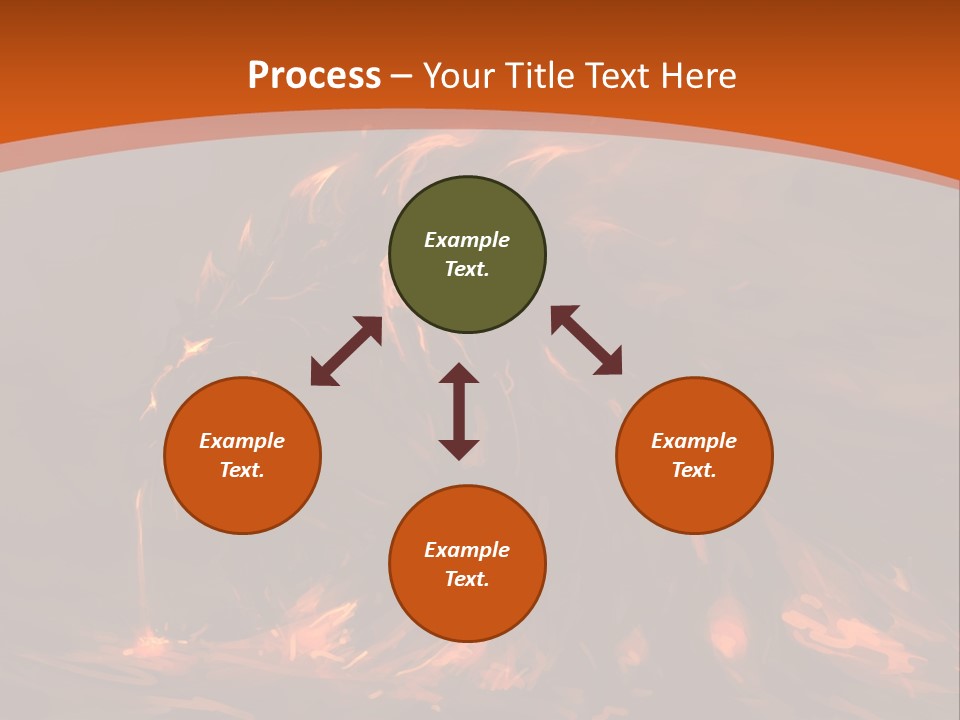 Process – Your Title Text Here

Example Text.

Example Text.

Example Text.

Example Text.